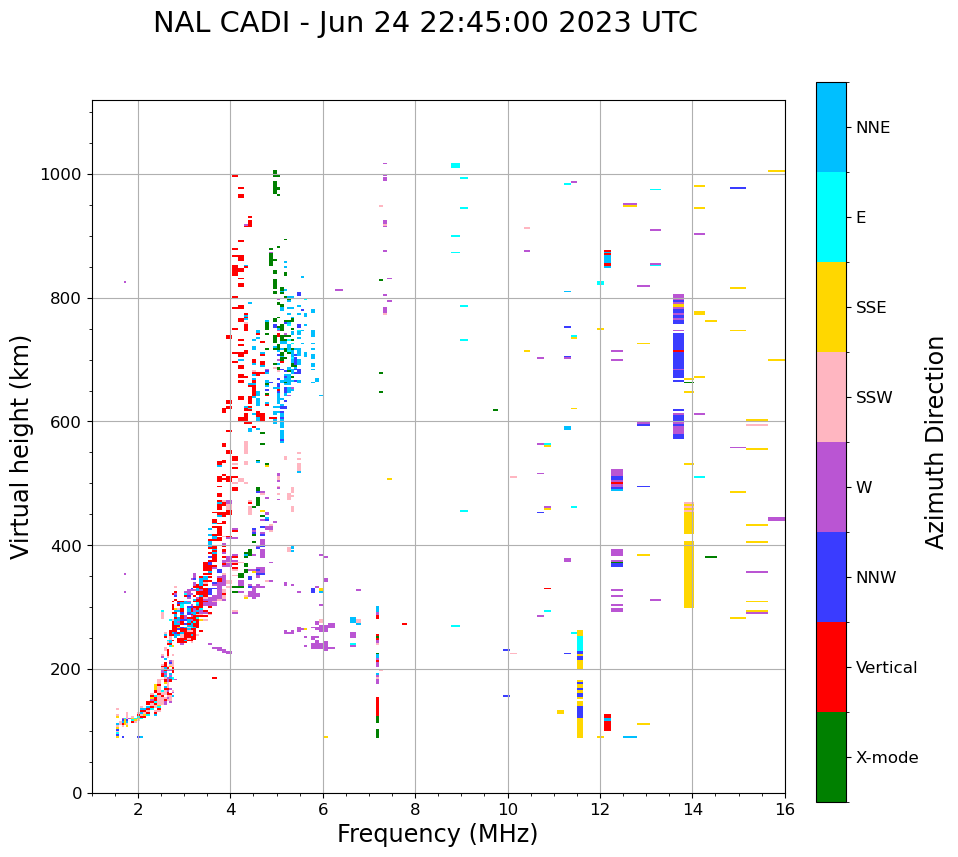 NAL CADI - Jun 24 22:45:00 2023 UTC

Virtual height (km)

1000
800
600
400
200
0

2
4
6
8
10
12
14
16

Frequency (MHz)

NNE
E
SSE
SSW
W
NNW
Vertical
X-mode

Azimuth Direction